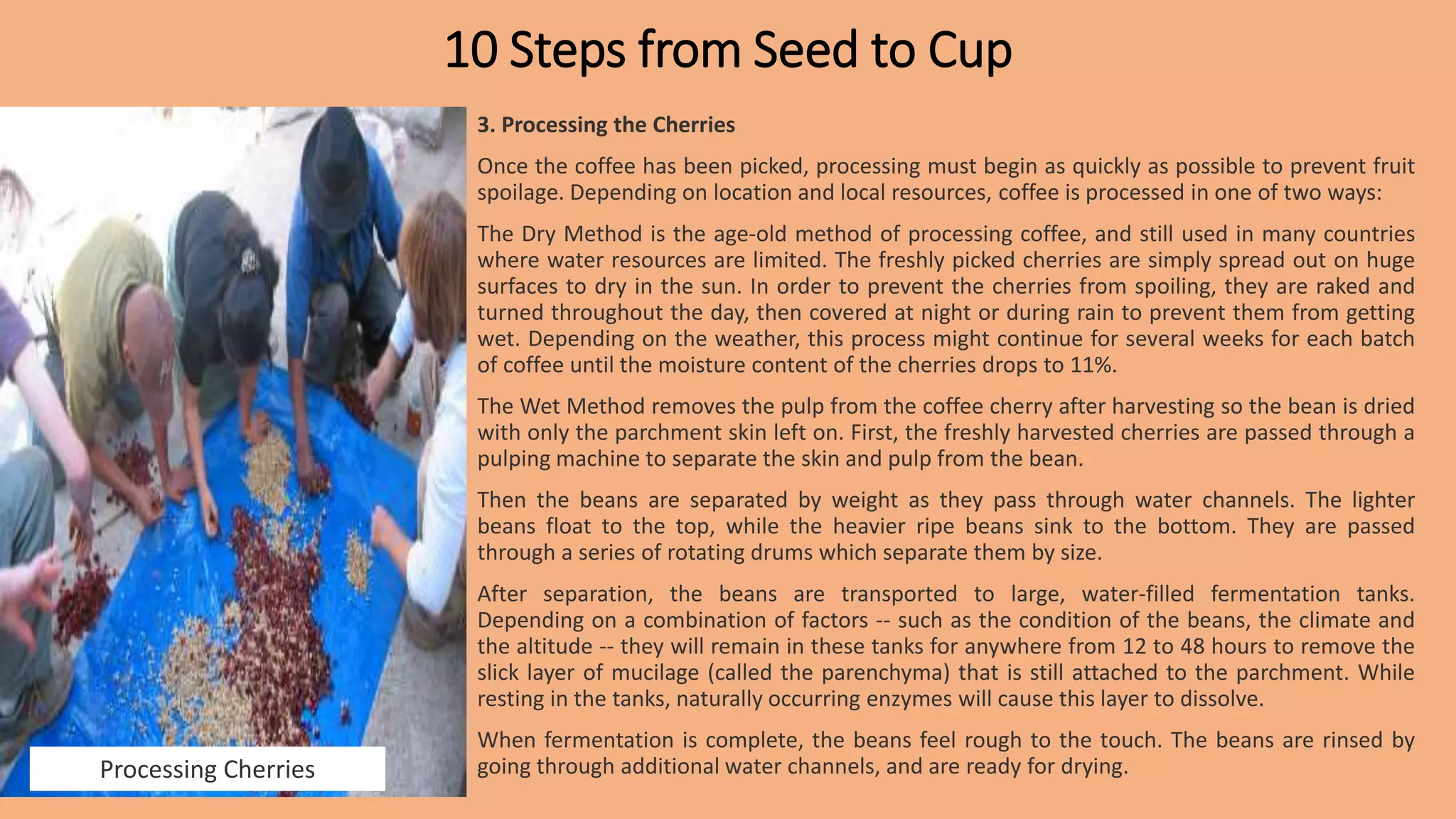 10 Steps from Seed to Cup

Processing Cherries

3. Processing the Cherries

Once the coffee has been picked, processing must begin as quickly as possible to prevent fruit spoilage. Depending on location and local resources, coffee is processed in one of two ways:

The Dry Method is the age-old method of processing coffee, and still used in many countries where water resources are limited. The freshly picked cherries are simply spread out on huge surfaces to dry in the sun. In order to prevent the cherries from spoiling, they are raked and turned throughout the day, then covered at night or during rain to prevent them from getting wet. Depending on the weather, this process might continue for several weeks for each batch of coffee until the moisture content of the cherries drops to 11%.

The Wet Method removes the pulp from the coffee cherry after harvesting so the bean is dried with only the parchment skin left on. First, the freshly harvested cherries are passed through a pulping machine to separate the skin and pulp from the bean.

Then the beans are separated by weight as they pass through water channels. The lighter beans float to the top, while the heavier ripe beans sink to the bottom. They are passed through a series of rotating drums which separate them by size.

After separation, the beans are transported to large, water-filled fermentation tanks. Depending on a combination of factors -- such as the condition of the beans, the climate and the altitude -- they will remain in these tanks for anywhere from 12 to 48 hours to remove the slick layer of mucilage (called the parenchyma) that is still attached to the parchment. While resting in the tanks, naturally occurring enzymes will cause this layer to dissolve.

When fermentation is complete, the beans feel rough to the touch. The beans are rinsed by going through additional water channels, and are ready for drying.